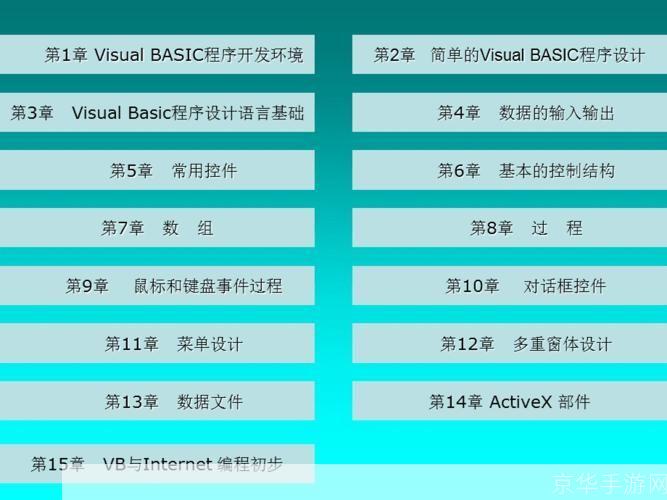 第1章 Visual BASIC程序开发环境

第2章 简单的Visual BASIC程序设计

第3章 Visual Basic程序设计语言基础

第4章 数据的输入输出

第5章 常用控件

第6章 基本的控制结构

第7章 数 组

第8章 过 程

第9章 鼠标和键盘事件过程

第10章 对话框控件

第11章 菜单设计

第12章 多重窗体设计

第13章 数据文件

第14章 ActiveX 部件

第15章 VB与Internet 编程初步

京华手游网